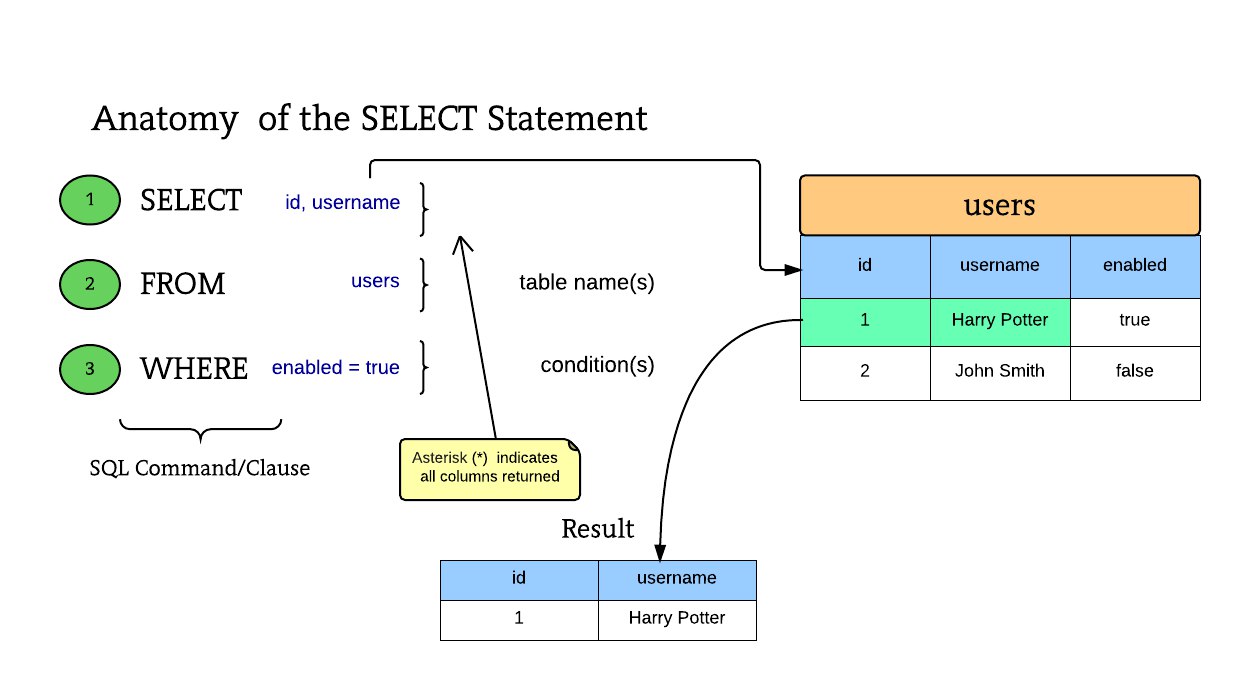 Anatomy of the SELECT Statement

1 SELECT id, username

2 FROM users table name(s)

3 WHERE enabled = true condition(s)

SQL Command/Clause

Asterisk (*) indicates all columns returned

users

| id | username | enabled |
|---|---|---|
| 1 | Harry Potter | true |
| 2 | John Smith | false |

Result

| id | username |
|---|---|
| 1 | Harry Potter |